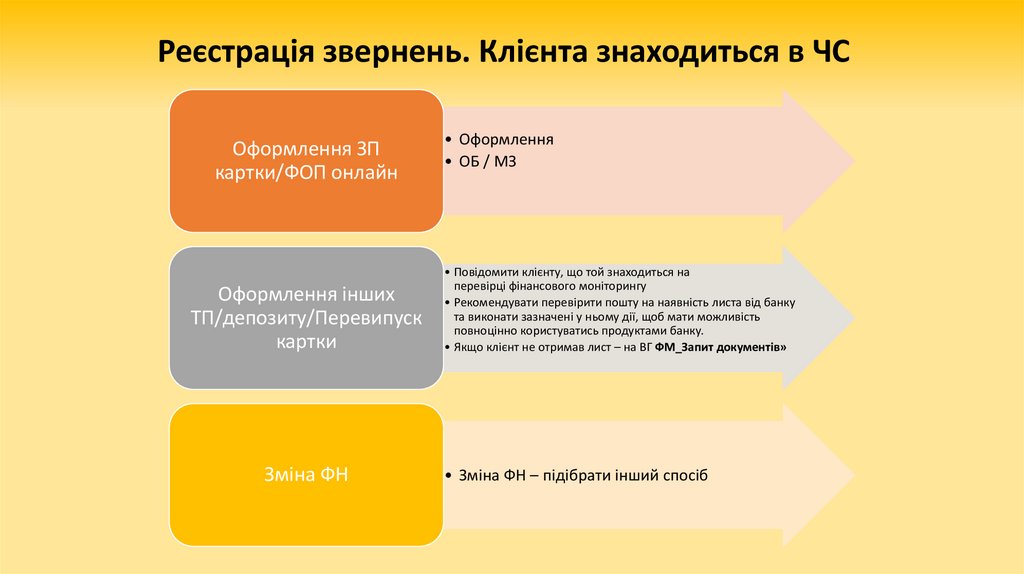 Реєстрація звернень. Клієнта знаходиться в ЧС

Оформлення ЗП картки/ФОП онлайн

• Оформлення
• ОБ / МЗ

Оформлення інших ТП/депозиту/Перевипуск картки

• Повідомити клієнту, що той знаходиться на перевірці фінансового моніторингу
• Рекомендувати перевірити пошту на наявність листа від банку та виконати зазначені у ньому дії, щоб мати можливість повноцінно користуватись продуктами банку.
• Якщо клієнт не отримав лист – на ВГ ФМ_Запит документів»

Зміна ФН

• Зміна ФН – підібрати інший спосіб